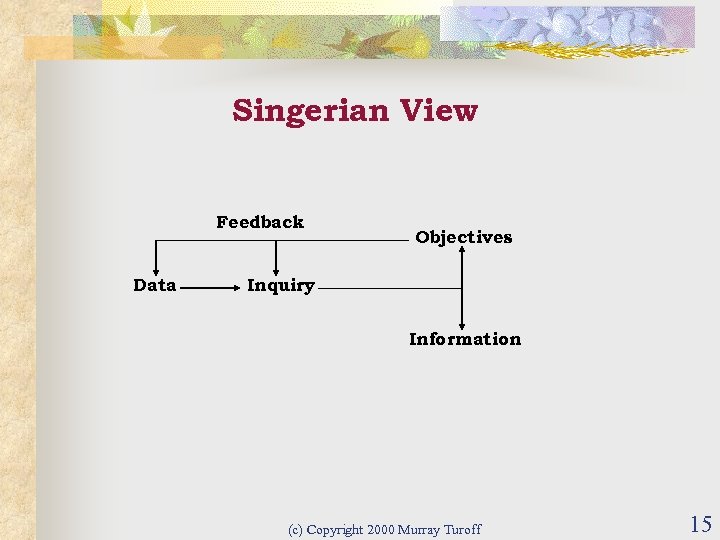 Singerian View

Feedback

Objectives

Data

Inquiry

Information

(c) Copyright 2000 Murray Turoff

15